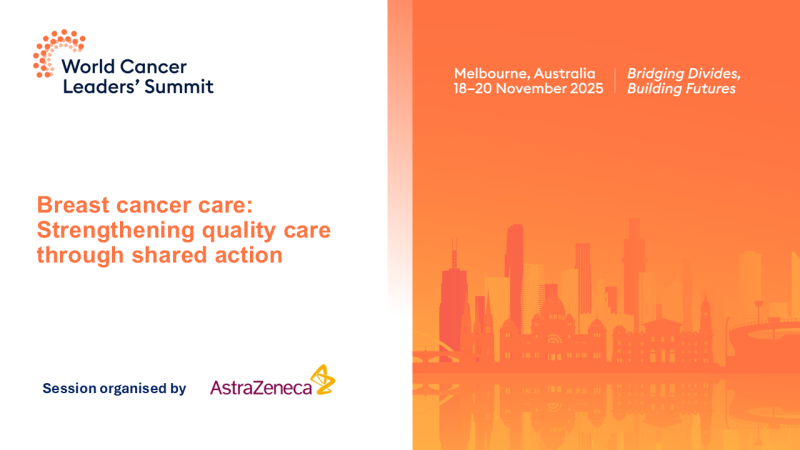 World Cancer Leaders' Summit

Melbourne, Australia
18–20 November 2025

Bridging Divides, Building Futures

Breast cancer care: Strengthening quality care through shared action

Session organised by AstraZeneca